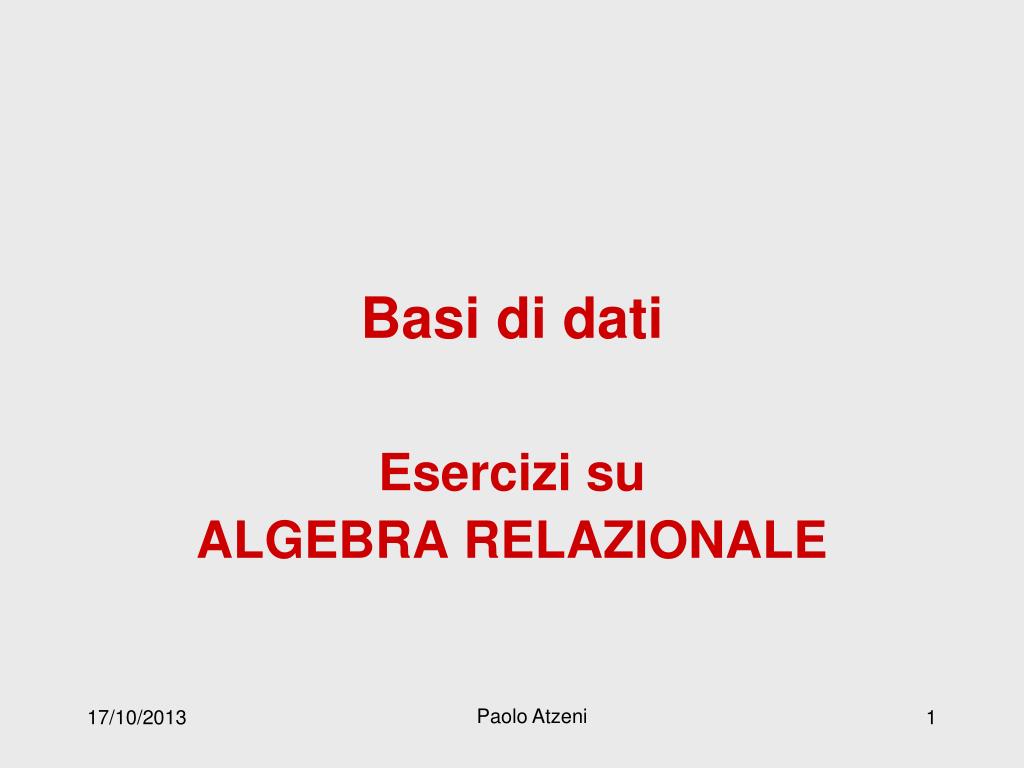 Basi di dati

Esercizi su
ALGEBRA RELAZIONALE

17/10/2013

Paolo Atzeni

1